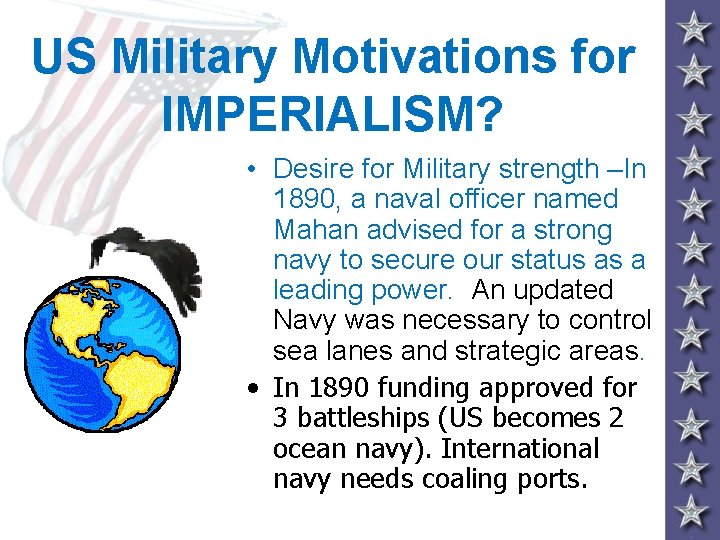 US Military Motivations for IMPERIALISM?

• Desire for Military strength –In 1890, a naval officer named Mahan advised for a strong navy to secure our status as a leading power. An updated Navy was necessary to control sea lanes and strategic areas.
• In 1890 funding approved for 3 battleships (US becomes 2 ocean navy). International navy needs coaling ports.